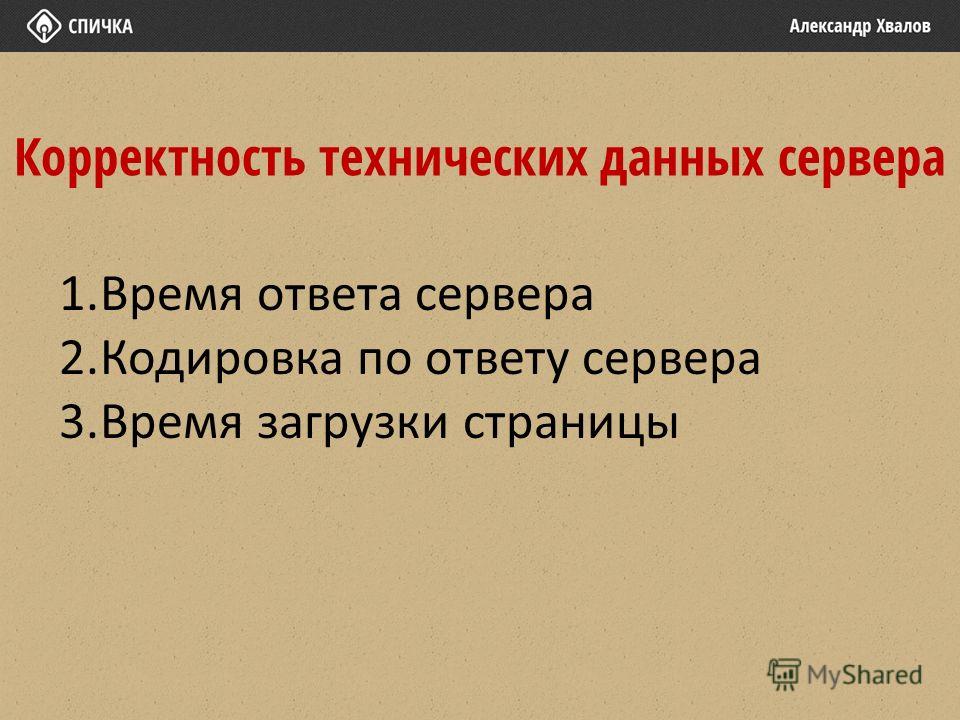 СПИЧКА

Александр Хвалов

Корректность технических данных сервера

1.Время ответа сервера
2.Кодировка по ответу сервера
3.Время загрузки страницы

MyShared